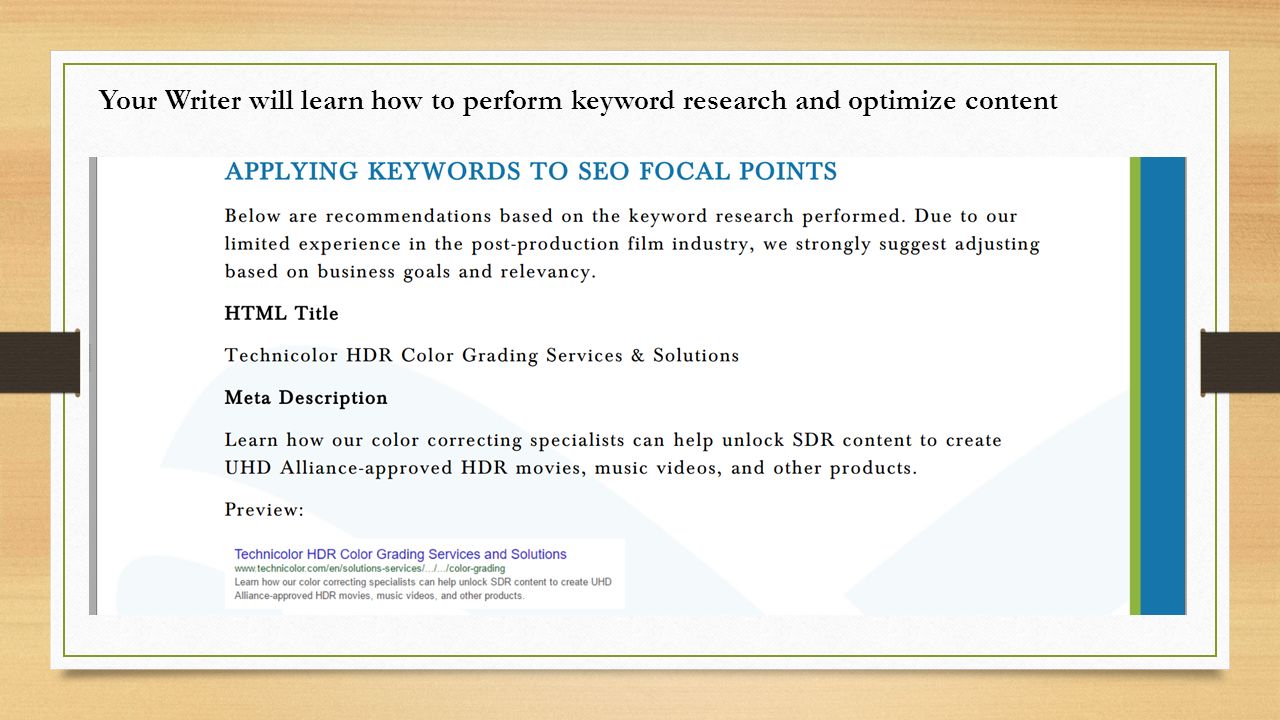 Your Writer will learn how to perform keyword research and optimize content

APPLYING KEYWORDS TO SEO FOCAL POINTS

Below are recommendations based on the keyword research performed. Due to our limited experience in the post-production film industry, we strongly suggest adjusting based on business goals and relevancy.

HTML Title

Technicolor HDR Color Grading Services & Solutions

Meta Description

Learn how our color correcting specialists can help unlock SDR content to create UHD Alliance-approved HDR movies, music videos, and other products.

Preview:

Technicolor HDR Color Grading Services and Solutions
www.technicolor.com/en/solutions-services/.../.../color-grading
Learn how our color correcting specialists can help unlock SDR content to create UHD Alliance-approved HDR movies, music videos, and other products.